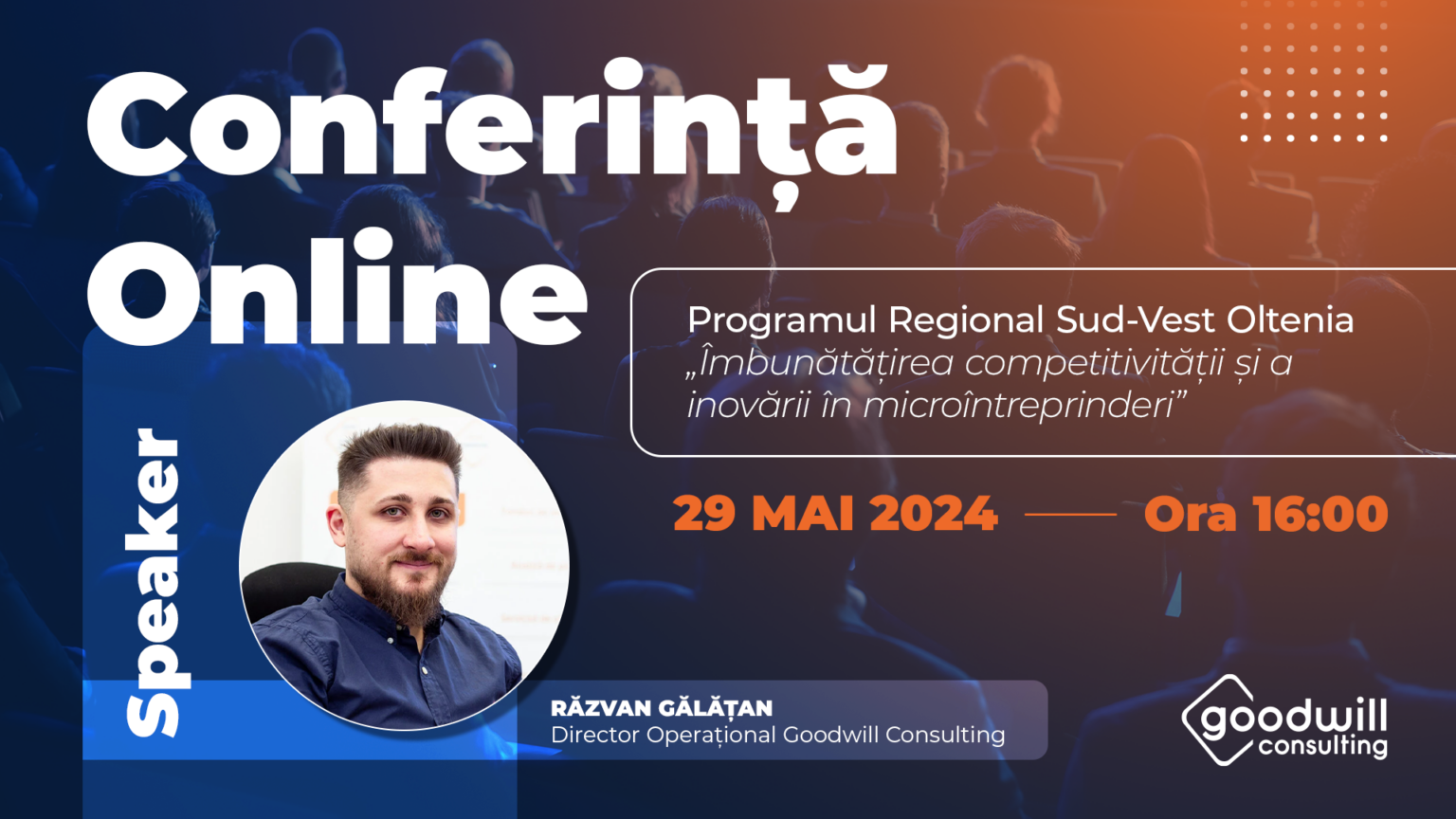 Conferință Online

Programul Regional Sud-Vest Oltenia „Îmbunătățirea competitivității și a inovării în microîntreprinderi”

29 MAI 2024 — Ora 16:00

Speaker

RĂZVAN GĂLĂȚAN
Director Operațional Goodwill Consulting

goodwill consulting